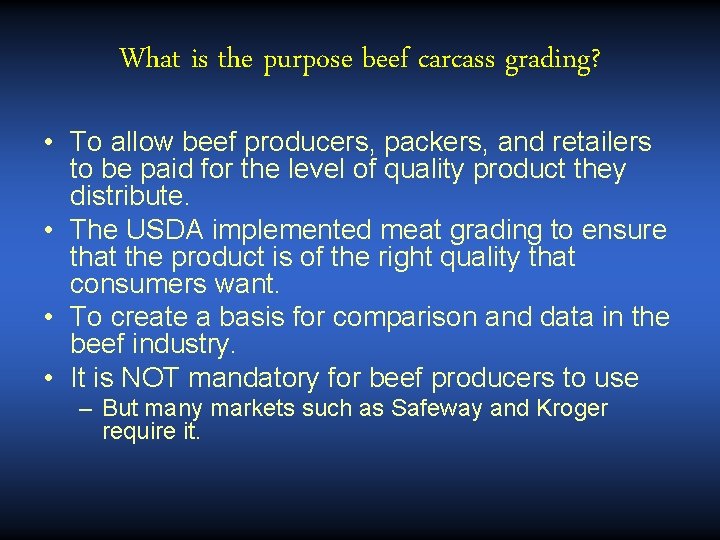 What is the purpose beef carcass grading?

• To allow beef producers, packers, and retailers to be paid for the level of quality product they distribute.
• The USDA implemented meat grading to ensure that the product is of the right quality that consumers want.
• To create a basis for comparison and data in the beef industry.
• It is NOT mandatory for beef producers to use
– But many markets such as Safeway and Kroger require it.